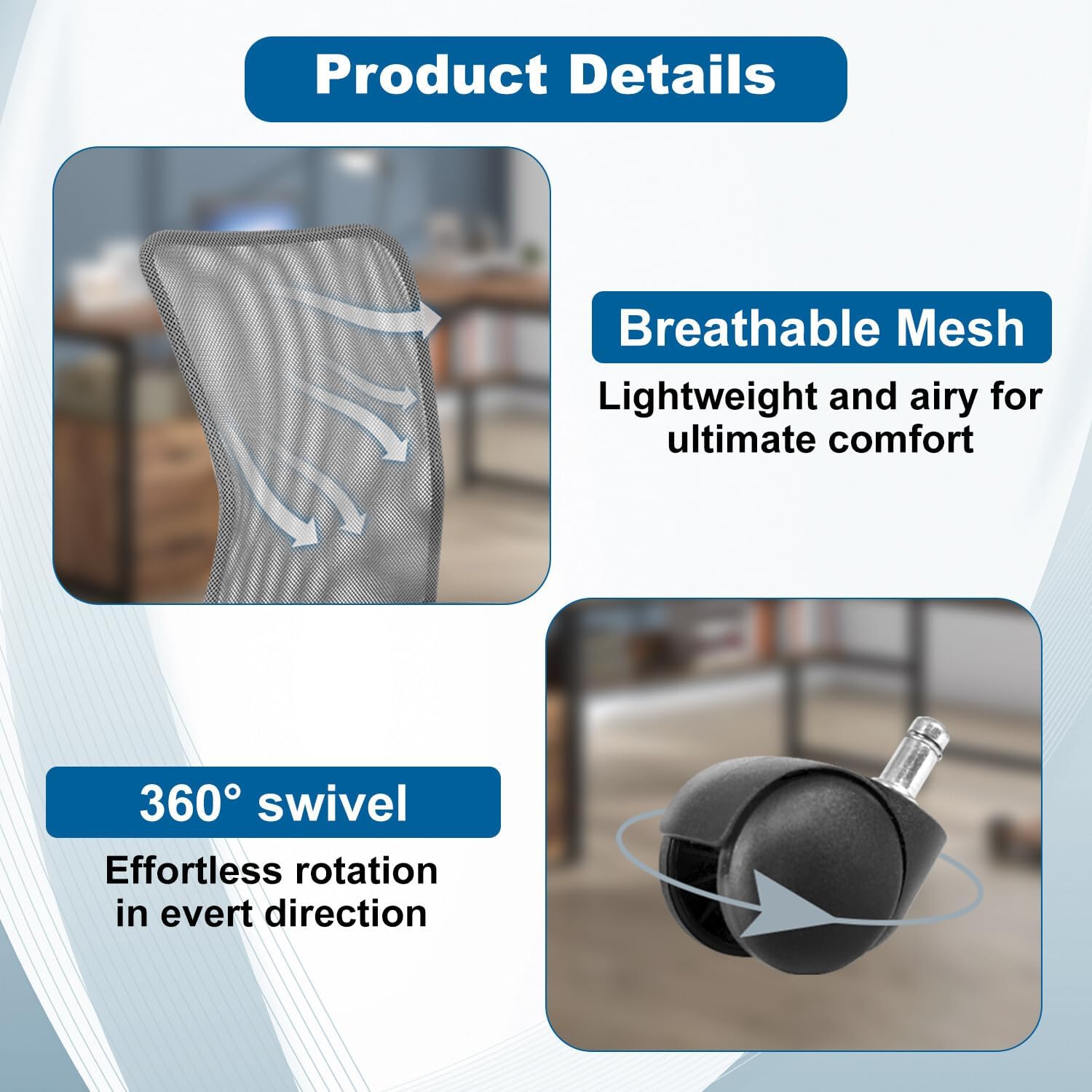 Product Details

Breathable Mesh

Lightweight and airy for ultimate comfort

360° swivel

Effortless rotation in evert direction